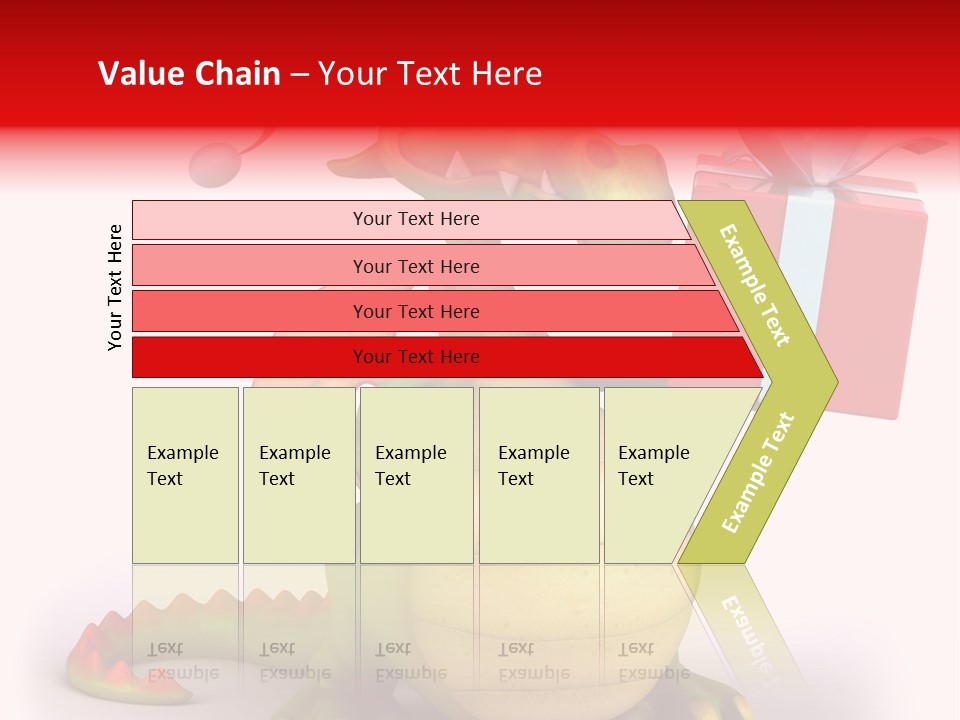 Value Chain – Your Text Here

Your Text Here

Your Text Here

Your Text Here

Your Text Here

Your Text Here

Example Text

Example Text

Example Text

Example Text

Example Text

Example Text

Example Text